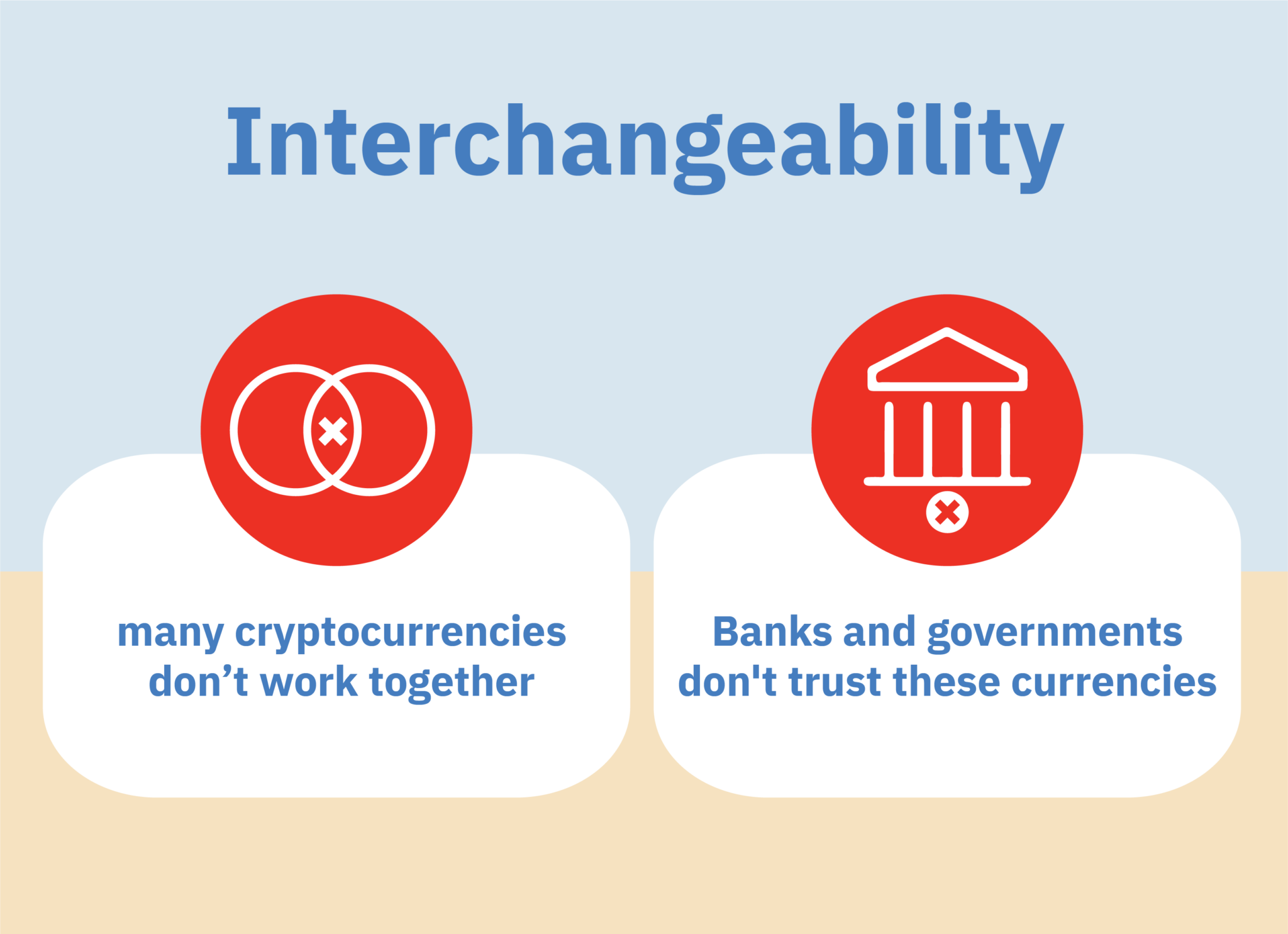 Interchangeability

many cryptocurrencies don’t work together

Banks and governments don't trust these currencies